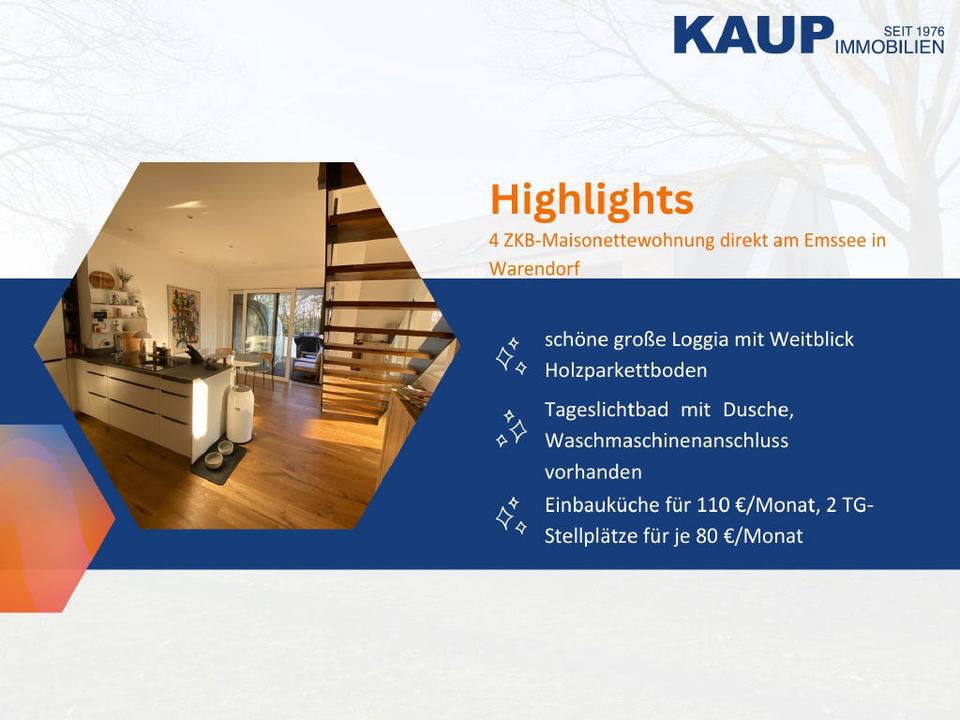 KAUP SEIT 1976 IMMOBILIEN

Highlights
4 ZKB-Maisonettewohnung direkt am Emssee in Warendorf

schöne große Loggia mit Weitblick
Holzparkettboden

Tageslichtbad mit Dusche, Waschmaschinenanschluss vorhanden

Einbauküche für 110 €/Monat, 2 TG-Stellplätze für je 80 €/Monat